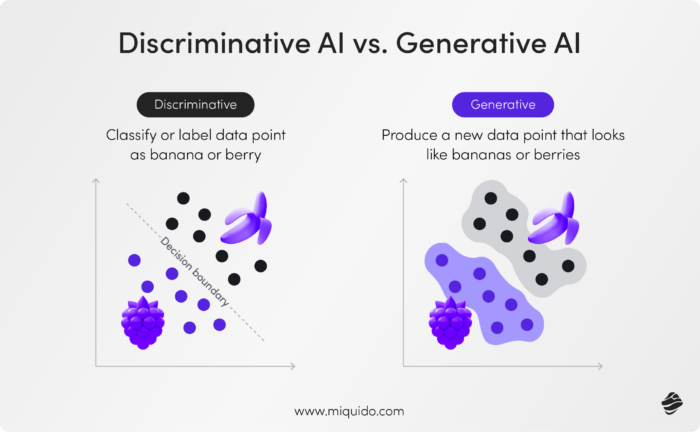 Discriminative AI vs. Generative AI

Discriminative

Classify or label data point as banana or berry

Decision boundary

Generative

Produce a new data point that looks like bananas or berries

www.miquido.com